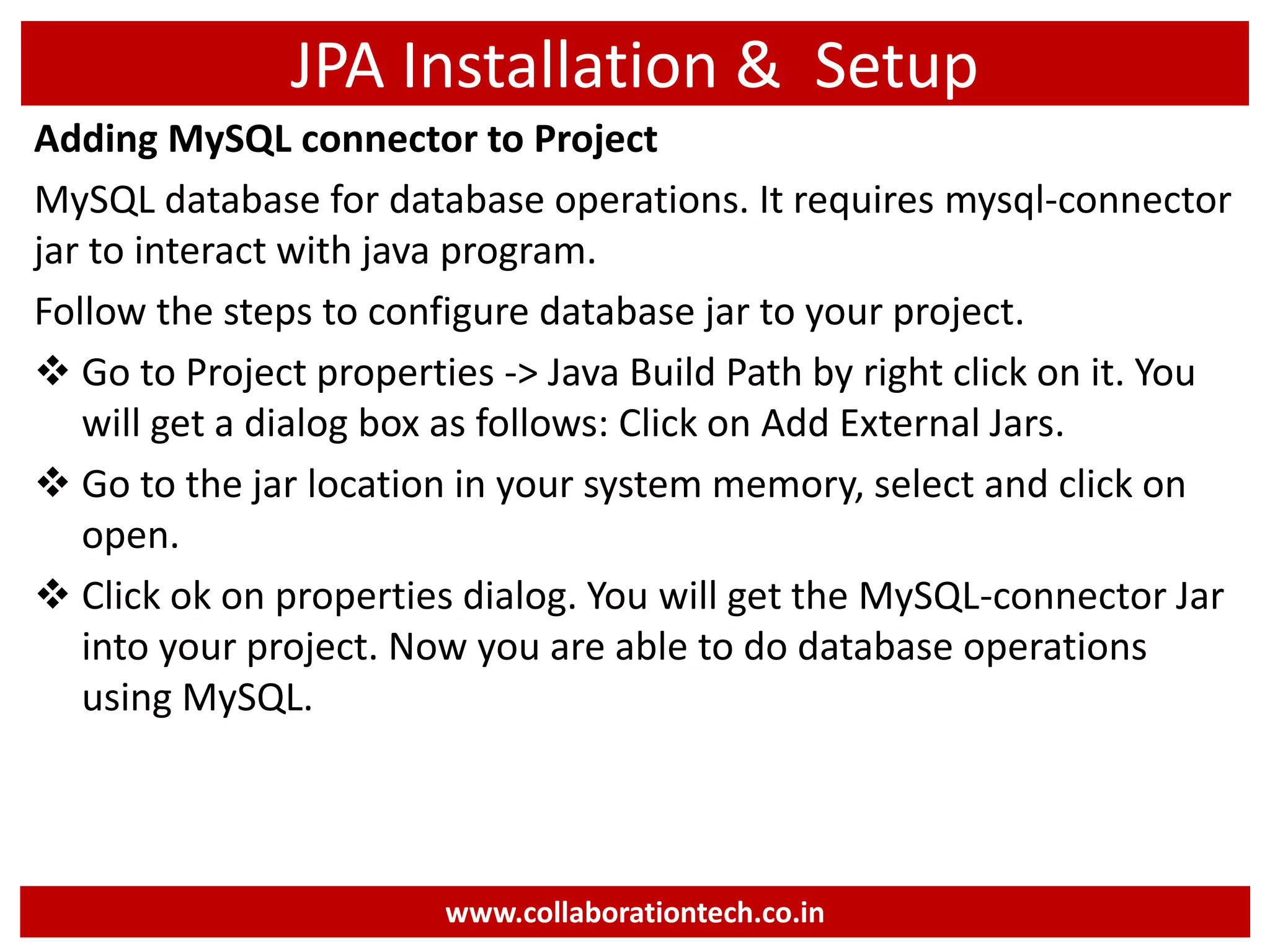 JPA Installation &  Setup

Adding MySQL connector to Project

MySQL database for database operations. It requires mysql-connector jar to interact with java program.

Follow the steps to configure database jar to your project.

❖ Go to Project properties -> Java Build Path by right click on it. You will get a dialog box as follows: Click on Add External Jars.

❖ Go to the jar location in your system memory, select and click on open.

❖ Click ok on properties dialog. You will get the MySQL-connector Jar into your project. Now you are able to do database operations using MySQL.

www.collaborationtech.co.in